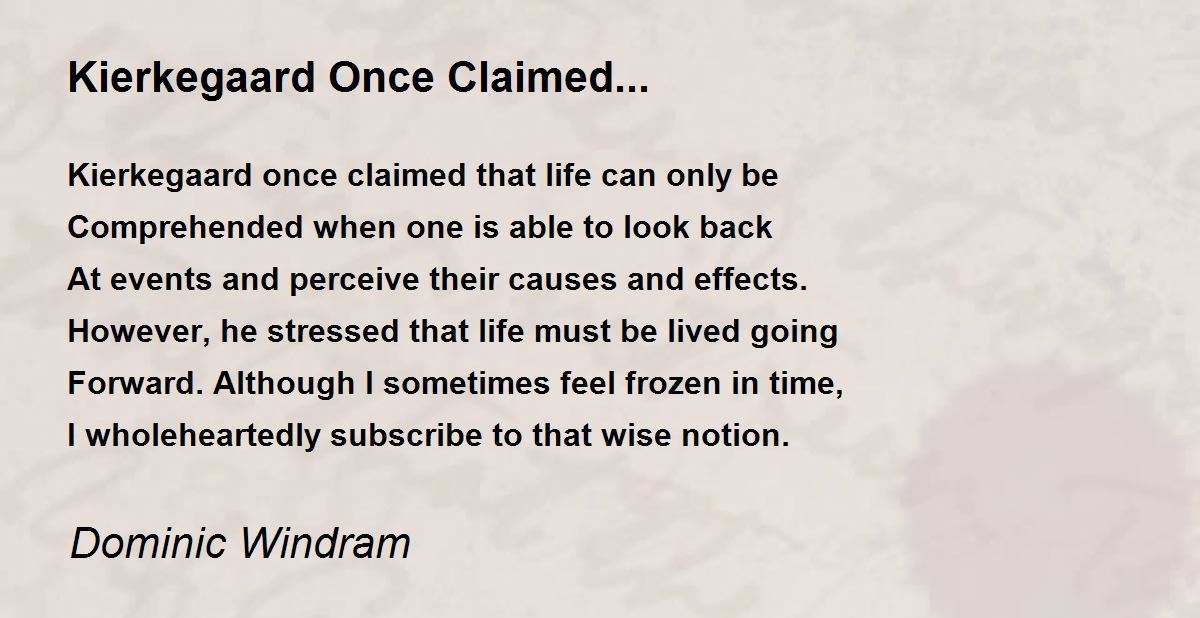 Kierkegaard Once Claimed...

Kierkegaard once claimed that life can only be
Comprehended when one is able to look back
At events and perceive their causes and effects.
However, he stressed that life must be lived going
Forward. Although I sometimes feel frozen in time,
I wholeheartedly subscribe to that wise notion.

Dominic Windram